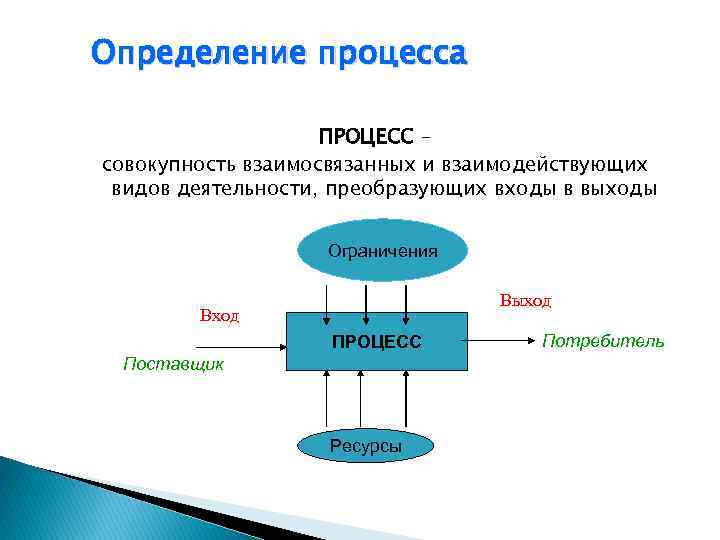 Определение процесса

ПРОЦЕСС –
совокупность взаимосвязанных и взаимодействующих видов деятельности, преобразующих входы в выходы

Ограничения

Вход

Выход

Поставщик

ПРОЦЕСС

Потребитель

Ресурсы